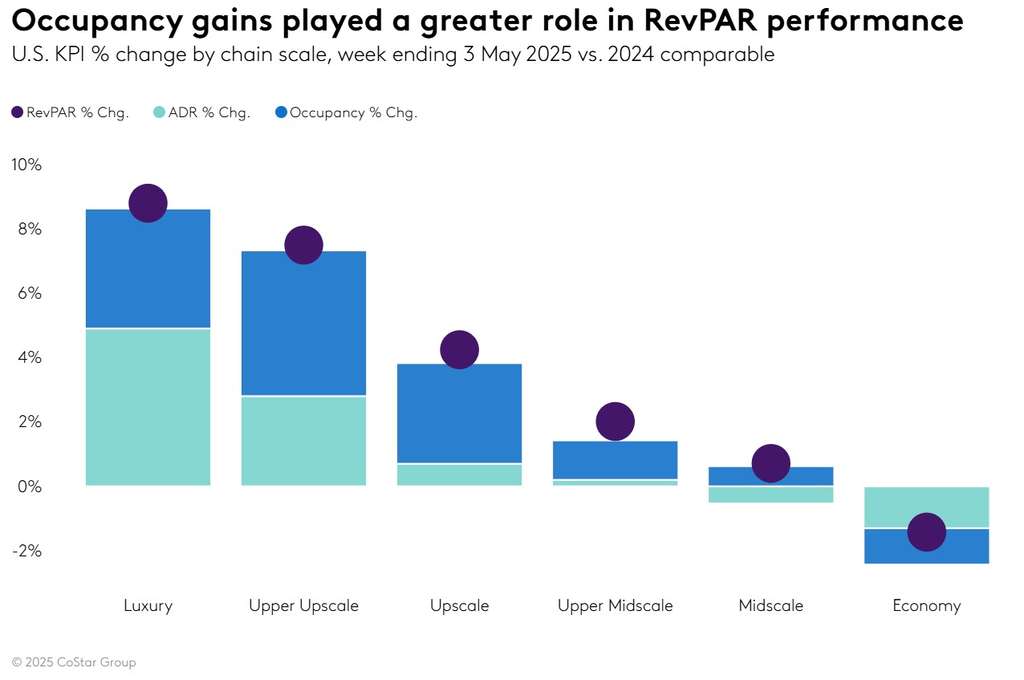 Occupancy gains played a greater role in RevPAR performance
U.S. KPI % change by chain scale, week ending 3 May 2025 vs. 2024 comparable

RevPAR % Chg. ADR % Chg. Occupancy % Chg.

10%
8%
6%
4%
2%
0%
-2%

Luxury
Upper Upscale
Upscale
Upper Midscale
Midscale
Economy

© 2025 CoStar Group